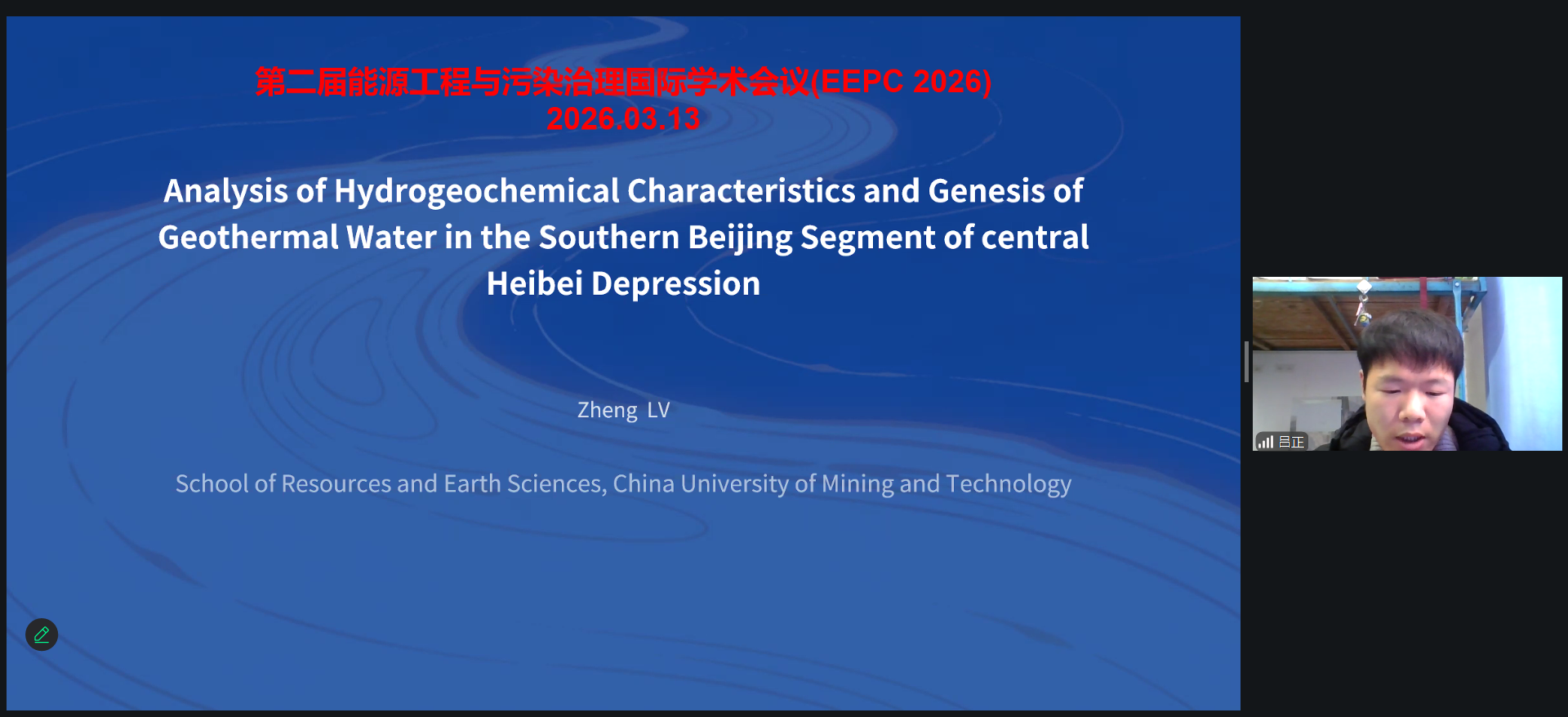 第二届能源工程与污染治理国际学术会议(EEPC 2026)
2026.03.13

Analysis of Hydrogeochemical Characteristics and Genesis of Geothermal Water in the Southern Beijing Segment of central Heibei Depression

Zheng LV

School of Resources and Earth Sciences, China University of Mining and Technology

吕正